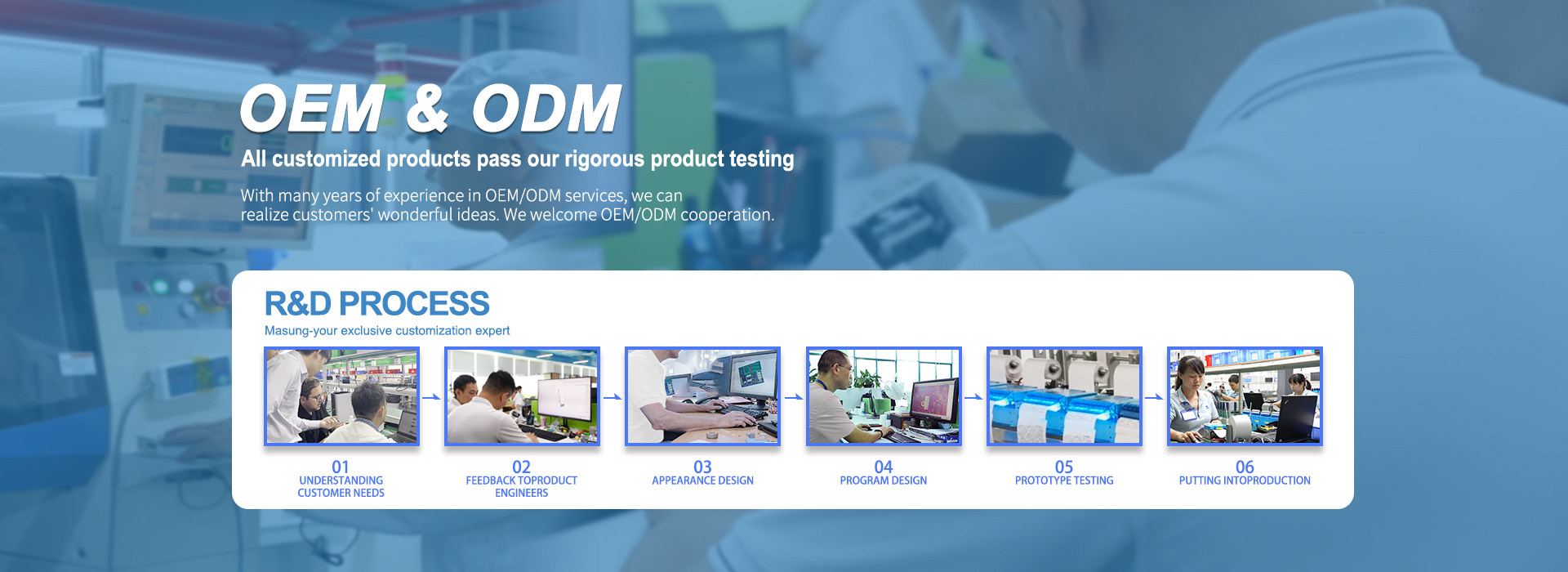 OEM & ODM

All customized products pass our rigorous product testing

With many years of experience in OEM/ODM services, we can realize customers' wonderful ideas. We welcome OEM/ODM cooperation.

R&D PROCESS

Masung-your exclusive customization expert

01
UNDERSTANDING CUSTOMER NEEDS

02
FEEDBACK TOPRODUCT ENGINEERS

03
APPEARANCE DESIGN

04
PROGRAM DESIGN

05
PROTOTYPE TESTING

06
PUTTING INTOPRODUCTION